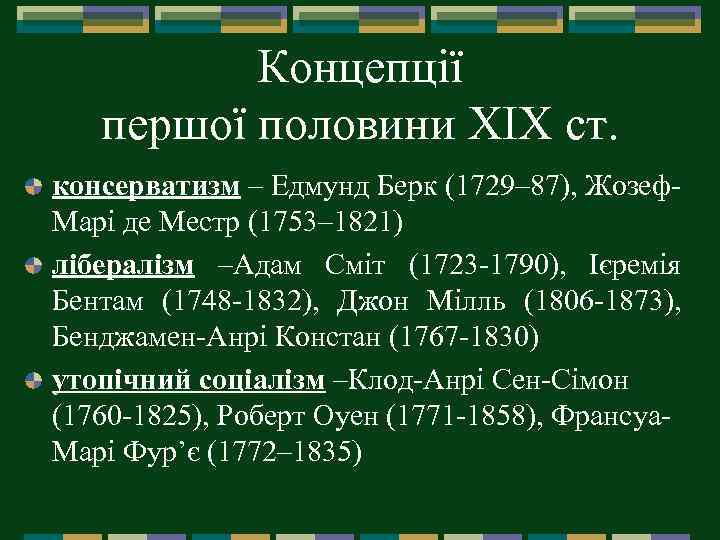 Концепції першої половини XIX ст.

консерватизм – Едмунд Берк (1729–87), Жозеф-Марі де Местр (1753–1821)

лібералізм –Адам Сміт (1723-1790), Ієремія Бентам (1748-1832), Джон Мілль (1806-1873), Бенджамен-Анрі Констан (1767-1830)

утопічний соціалізм –Клод-Анрі Сен-Сімон (1760-1825), Роберт Оуен (1771-1858), Франсуа-Марі Фур’є (1772–1835)